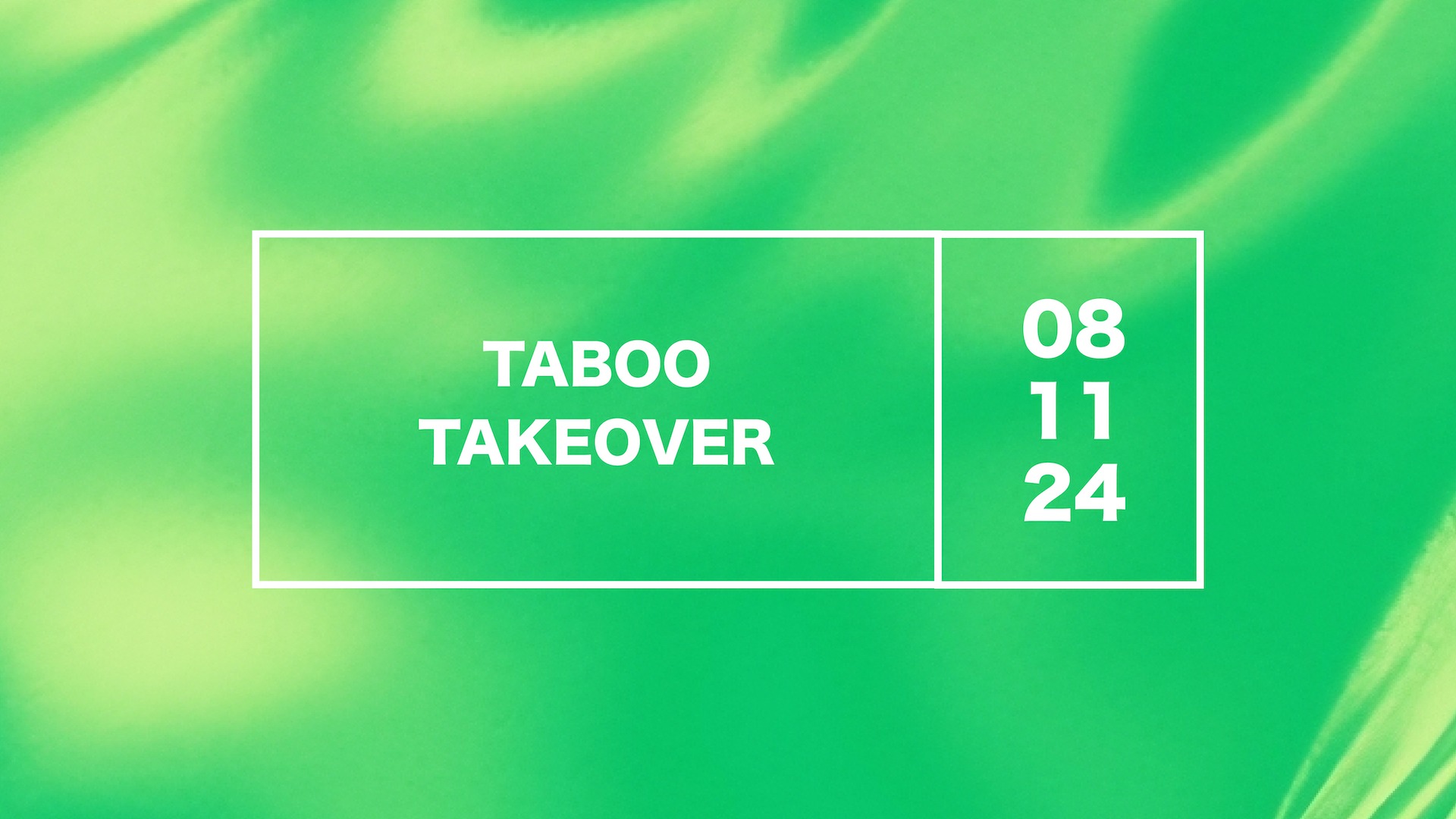 TABOO
TAKEOVER

08
11
24